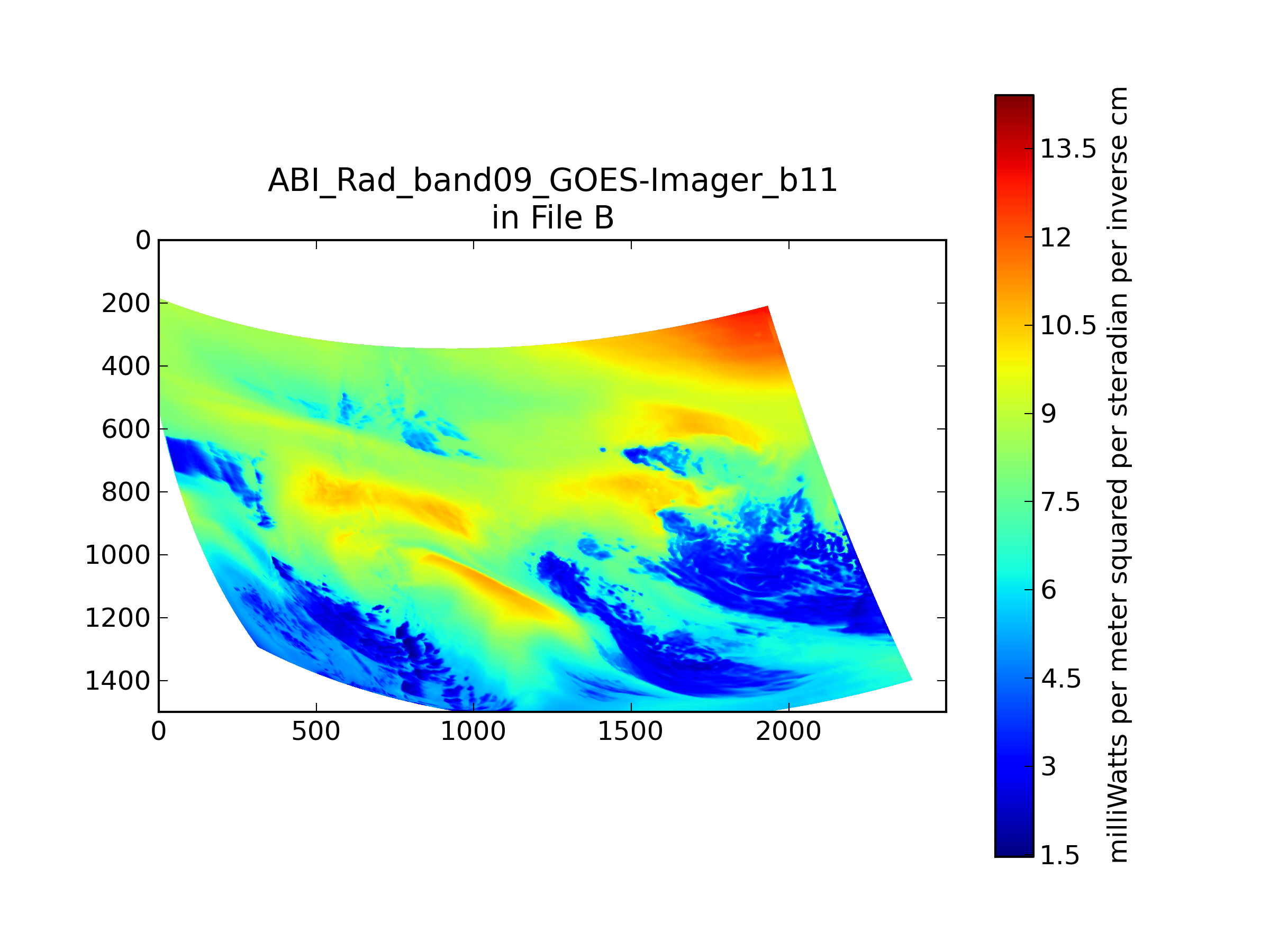 ABI_Rad_band09_GOES-Imager_b11
in File B

0
200
400
600
800
1000
1200
1400

0
500
1000
1500
2000

13.5
12
10.5
9
7.5
6
4.5
3
1.5

milliWatts per meter squared per steradian per inverse cm